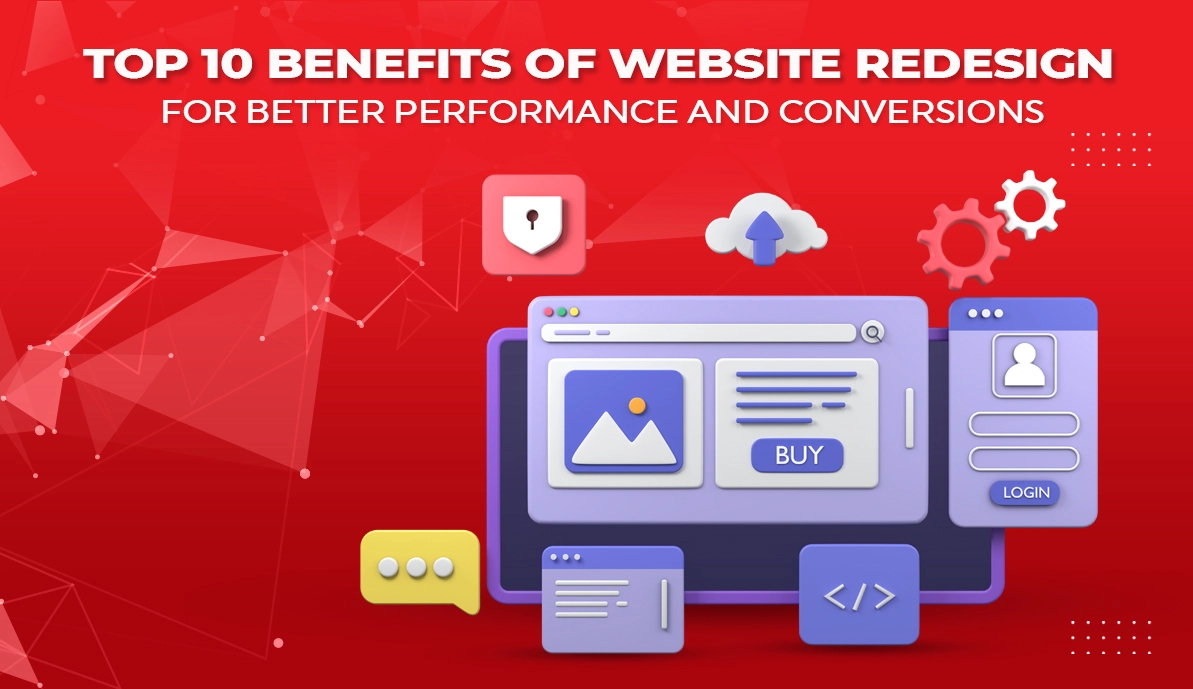 TOP 10 BENEFITS OF WEBSITE REDESIGN
FOR BETTER PERFORMANCE AND CONVERSIONS

BUY

LOGIN

</>